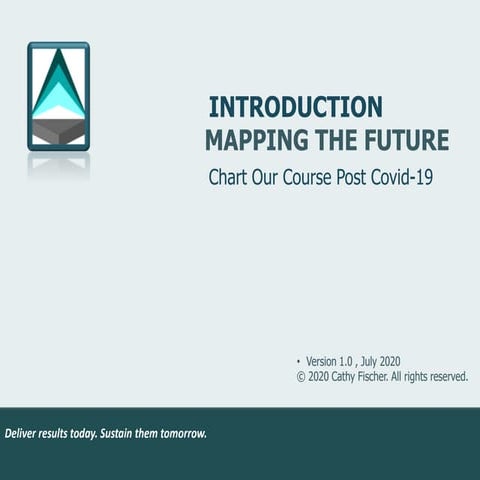 INTRODUCTION
MAPPING THE FUTURE

Chart Our Course Post Covid-19

• Version 1.0 , July 2020
© 2020 Cathy Fischer. All rights reserved.

Deliver results today. Sustain them tomorrow.